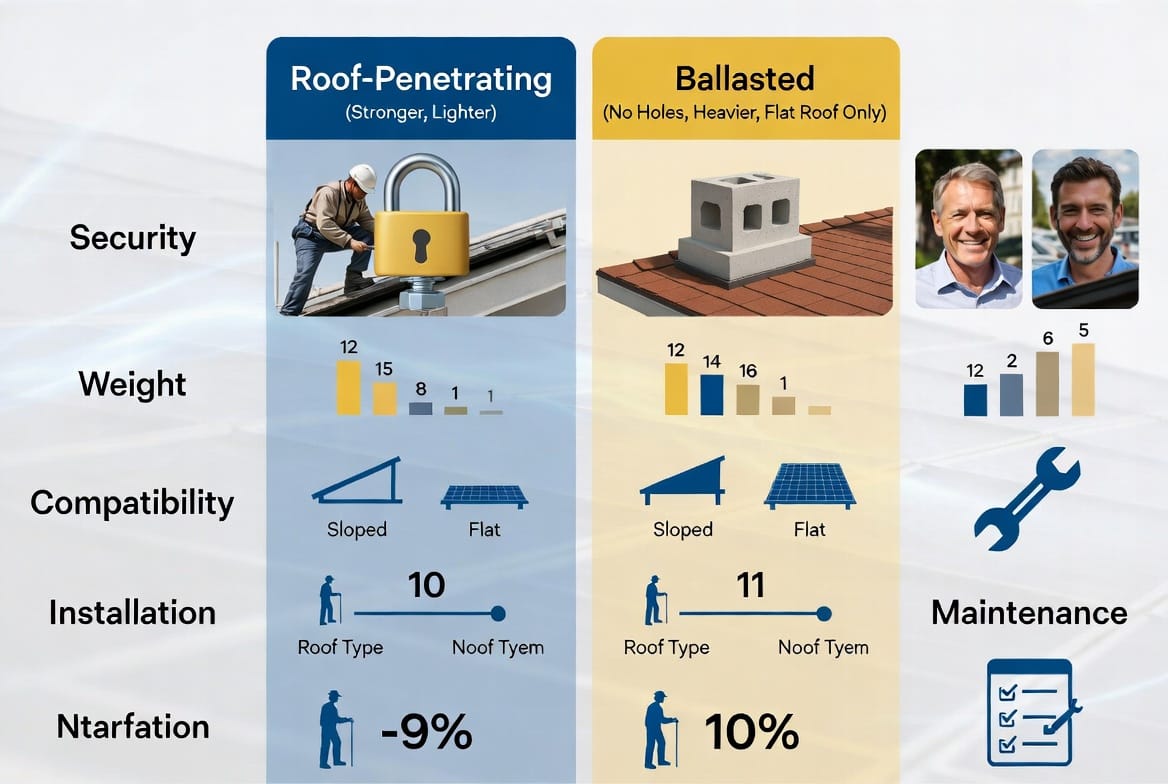 Roof-Penetrating
(Stronger, Lighter)

Ballasted
(No Holes, Heavier, Flat Roof Only)

Security

Weight

12 15 8 1 1

12 14 16 1

12 2 6 5

Compatibility

Sloped Flat

Sloped Flat

Installation

10
Roof Type Noof Tyem

11
Roof Type Noof Tyem

Maintenance

Ntarfation

-9%

10%